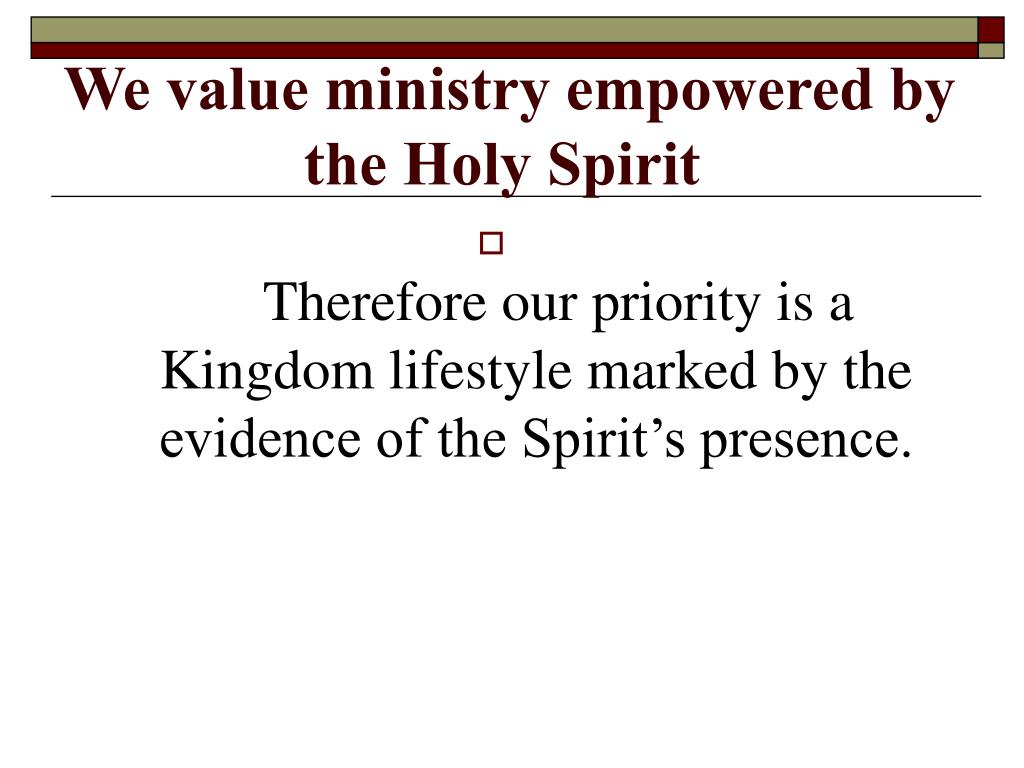 We value ministry empowered by the Holy Spirit

Therefore our priority is a Kingdom lifestyle marked by the evidence of the Spirit’s presence.